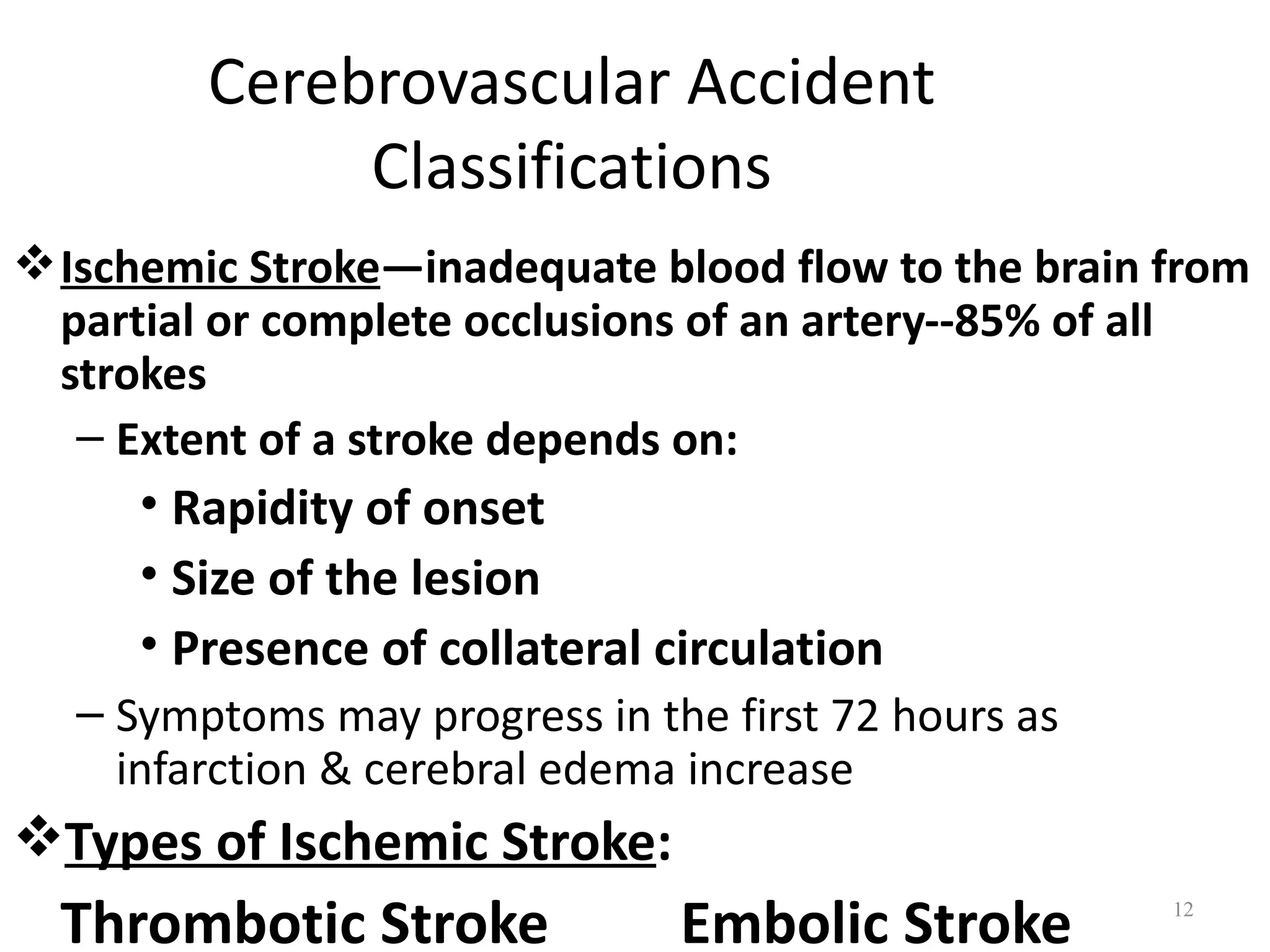 Cerebrovascular Accident Classifications

❖ Ischemic Stroke—inadequate blood flow to the brain from partial or complete occlusions of an artery--85% of all strokes

– Extent of a stroke depends on:

• Rapidity of onset

• Size of the lesion

• Presence of collateral circulation

– Symptoms may progress in the first 72 hours as infarction & cerebral edema increase

❖ Types of Ischemic Stroke:

Thrombotic Stroke Embolic Stroke

12